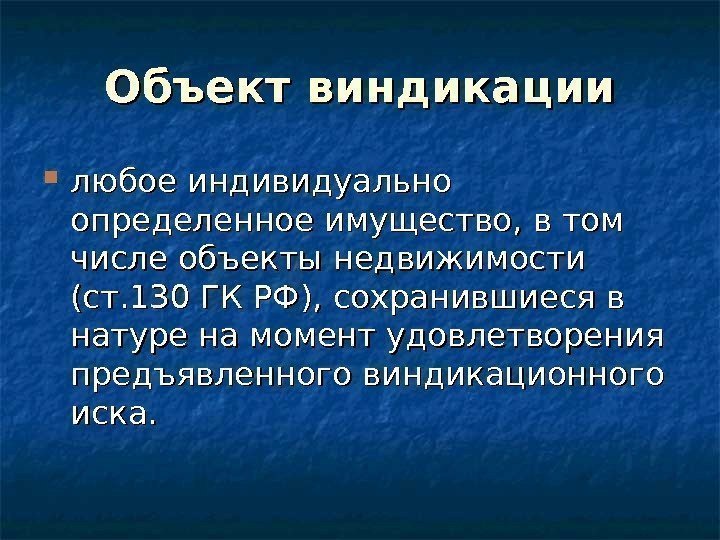 Объект виндикации

любое индивидуально определенное имущество, в том числе объекты недвижимости (ст.130 ГК РФ), сохранившиеся в натуре на момент удовлетворения предъявленного виндикационного иска.